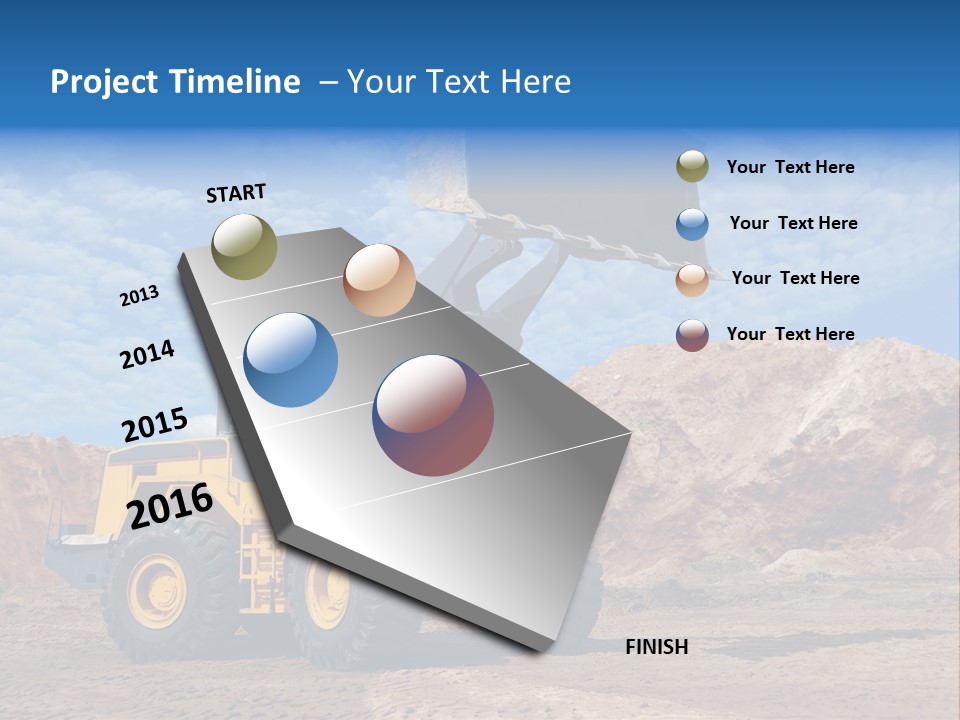 Project Timeline – Your Text Here

START

2013

2014

2015

2016

FINISH

Your Text Here

Your Text Here

Your Text Here

Your Text Here